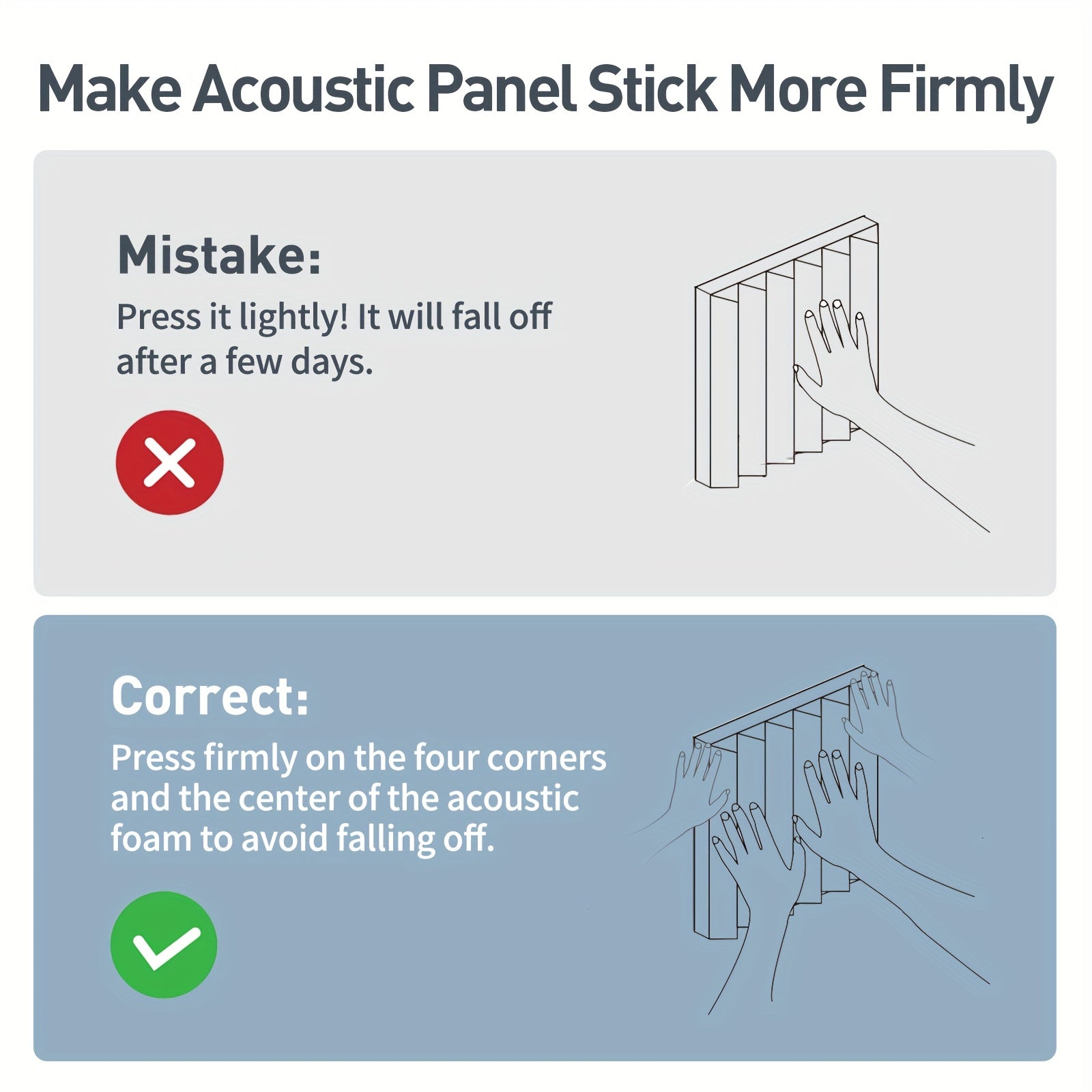 Make Acoustic Panel Stick More Firmly

Mistake:

Press it lightly! It will fall off after a few days.

Correct:

Press firmly on the four corners and the center of the acoustic foam to avoid falling off.